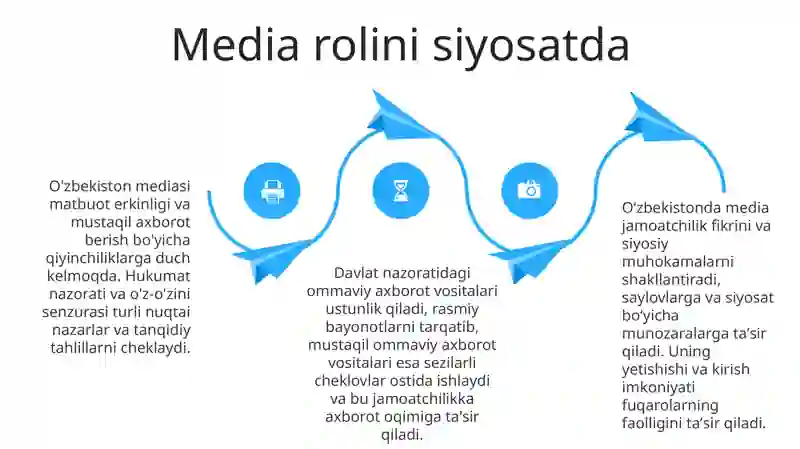 Media rolini siyosatda

O'zbekiston mediasi matbuot erkinligi va mustaqil axborot berish bo'yicha qiyinchiliklarga duch kelmoqda. Hukumat nazorati va o'z-o'zini senzurasi turli nuqtai nazarlar va tanqidiy tahlillarni cheklaydi.

Davlat nazoratidagi ommaviy axborot vositalari ustunlik qiladi, rasmiy bayonotlarni tarqatib, mustaqil ommaviy axborot vositalari esa sezilarli cheklovlar ostida ishlaydi va bu jamoatchilikka axborot oqimiga ta'sir qiladi.

O'zbekistonda media jamoatchilik fikrini va siyosiy muhokamalarni shakllantiradi, saylovlarga va siyosat bo'yicha munozaralarga ta'sir qiladi. Uning yetishishi va kirish imkoniyati fuqarolarning faolligini ta'sir qiladi.